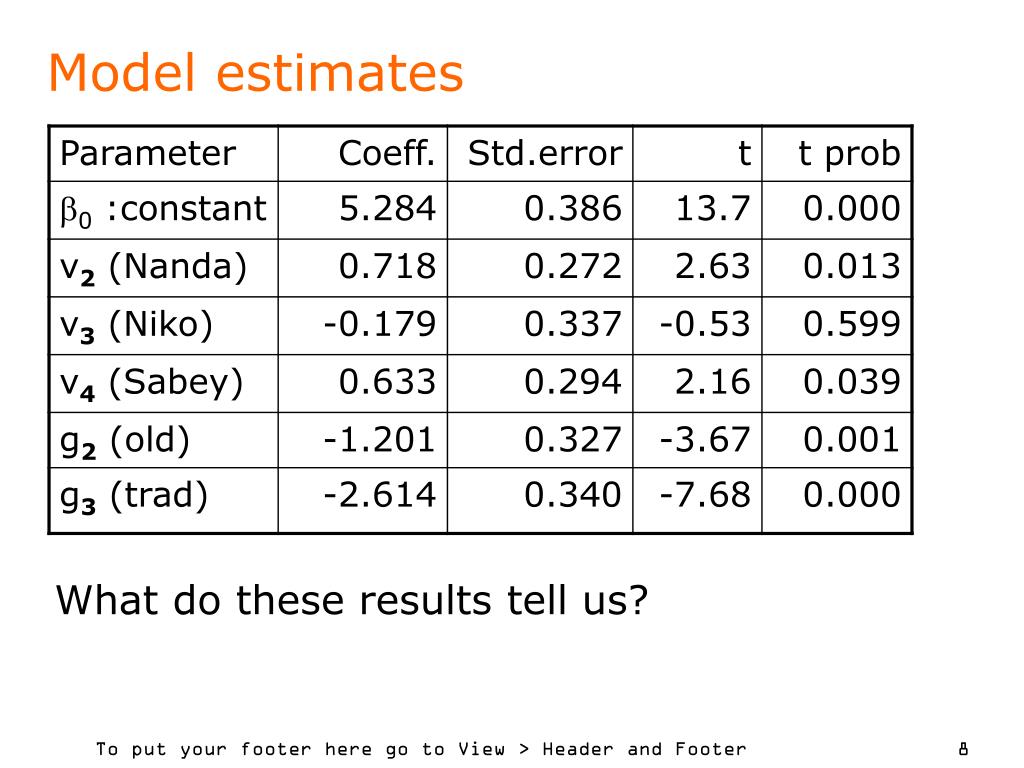 Model estimates

| Parameter | Coeff. | Std.error | t | t prob |
|---|---|---|---|---|
| $\beta_0$ :constant | 5.284 | 0.386 | 13.7 | 0.000 |
| $v_2$ (Nanda) | 0.718 | 0.272 | 2.63 | 0.013 |
| $v_3$ (Niko) | -0.179 | 0.337 | -0.53 | 0.599 |
| $v_4$ (Sabey) | 0.633 | 0.294 | 2.16 | 0.039 |
| $g_2$ (old) | -1.201 | 0.327 | -3.67 | 0.001 |
| $g_3$ (trad) | -2.614 | 0.340 | -7.68 | 0.000 |

What do these results tell us?

To put your footer here go to View > Header and Footer

8